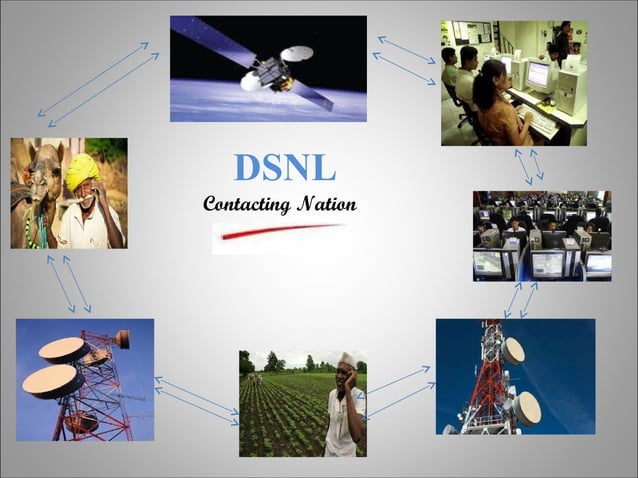 DSNL

Contacting Nation